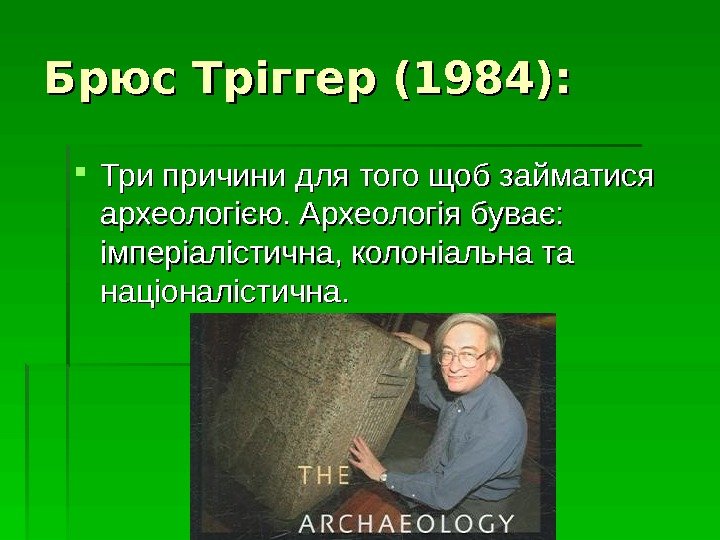 Брюс Тріггер (1984):

Три причини для того щоб займатися археологією. Археологія буває: імперіалістична, колоніальна та націоналістична.

THE
ARCHAEOLOGY